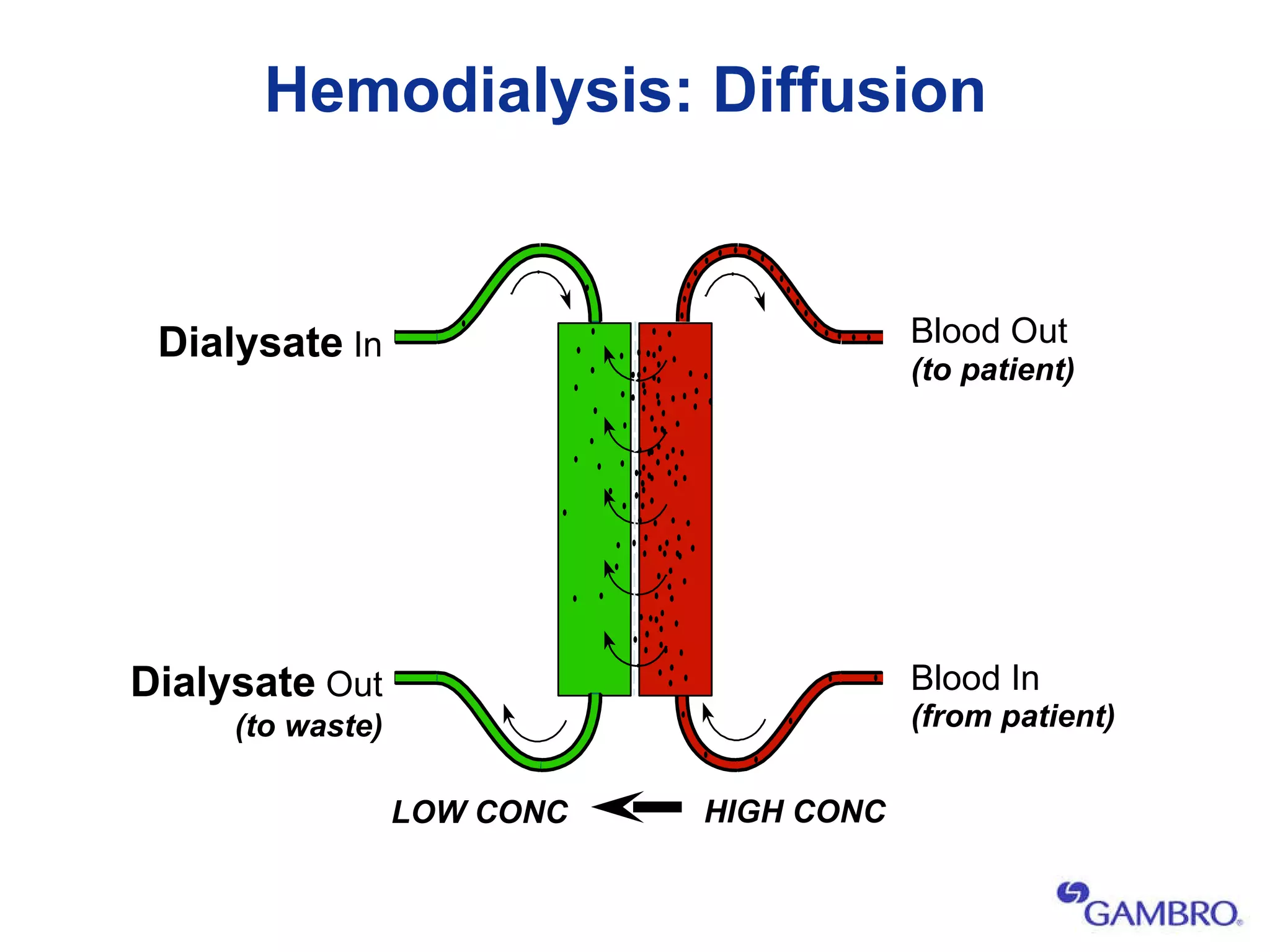 Hemodialysis: Diffusion

Dialysate In

Blood Out
(to patient)

Dialysate Out
(to waste)

Blood In
(from patient)

LOW CONC

HIGH CONC

GAMBRO®